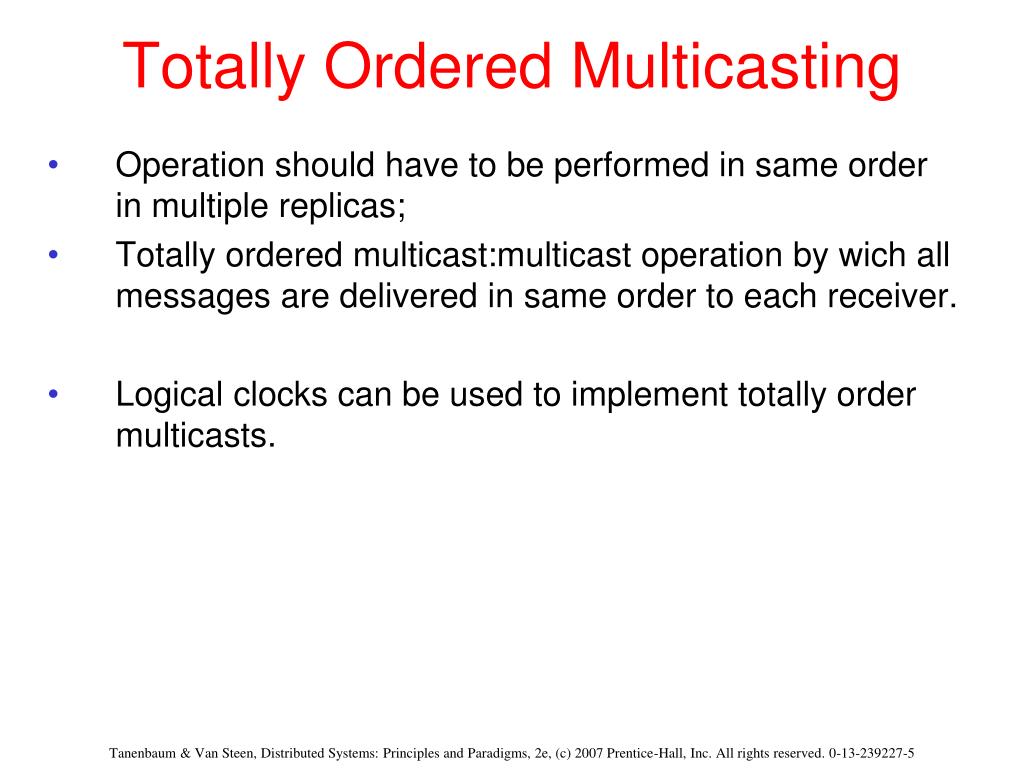 Totally Ordered Multicasting

• Operation should have to be performed in same order in multiple replicas;
• Totally ordered multicast:multicast operation by wich all messages are delivered in same order to each receiver.

• Logical clocks can be used to implement totally order multicasts.

Tanenbaum & Van Steen, Distributed Systems: Principles and Paradigms, 2e, (c) 2007 Prentice-Hall, Inc. All rights reserved. 0-13-239227-5